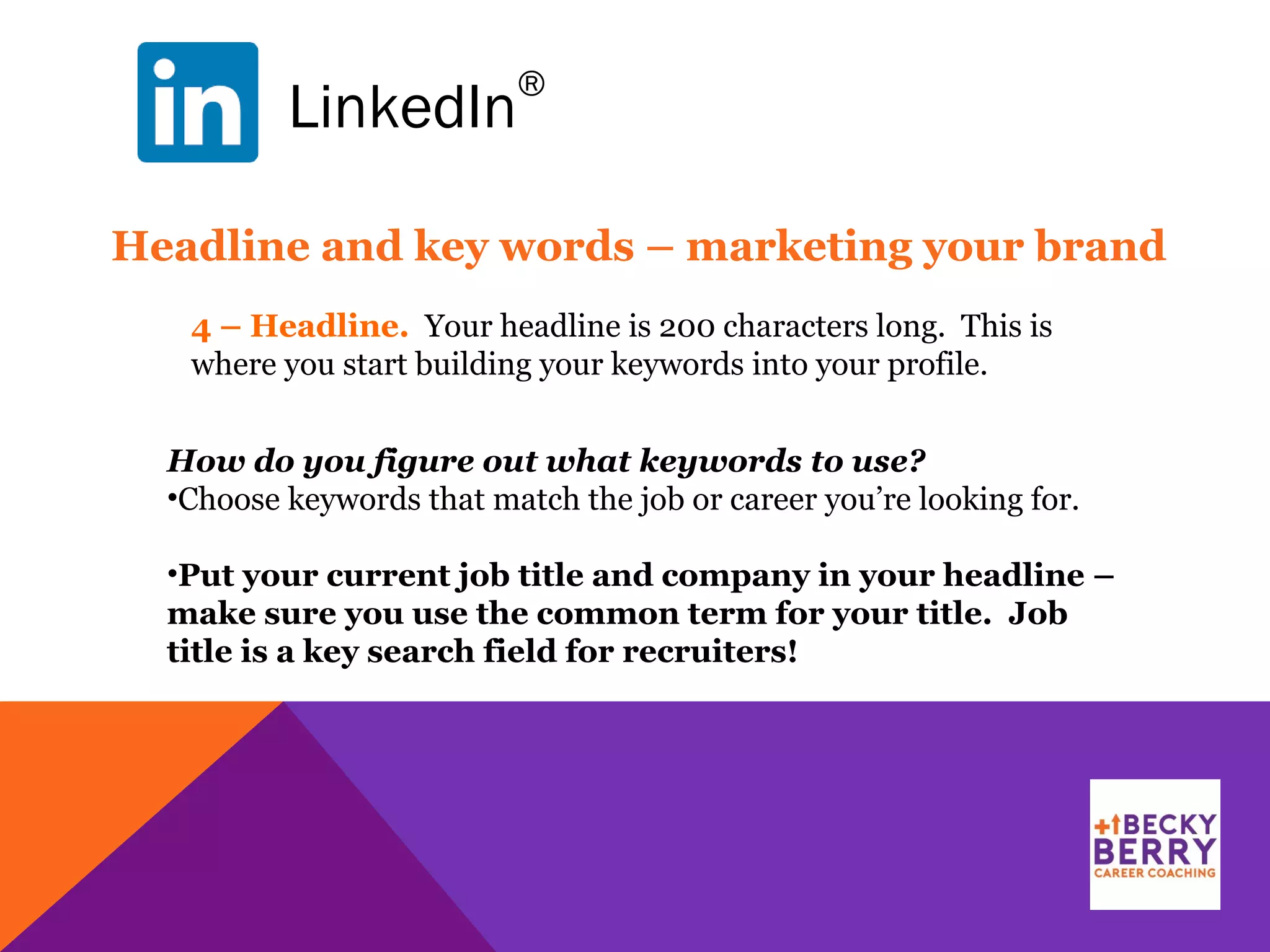 in LinkedIn®

Headline and key words – marketing your brand

4 – Headline. Your headline is 200 characters long. This is where you start building your keywords into your profile.

How do you figure out what keywords to use?
•Choose keywords that match the job or career you're looking for.

•Put your current job title and company in your headline – make sure you use the common term for your title. Job title is a key search field for recruiters!

BECKY BERRY CAREER COACHING